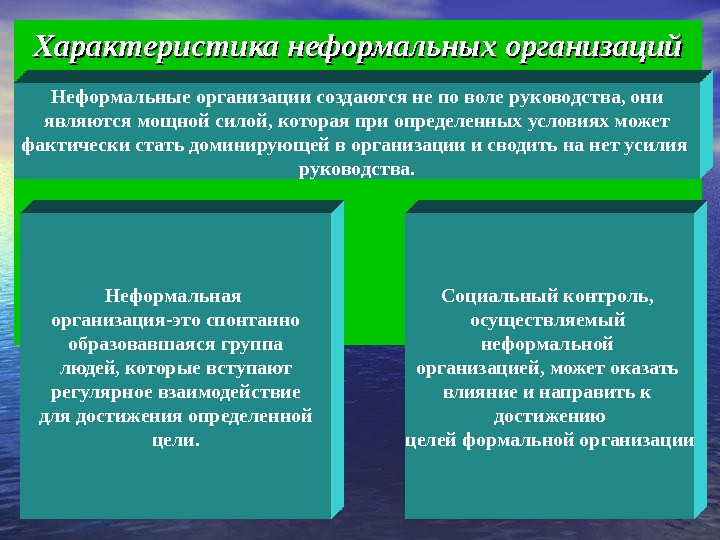 Характеристика неформальных организаций

Неформальные организации создаются не по воле руководства, они являются мощной силой, которая при определенных условиях может фактически стать доминирующей в организации и сводить на нет усилия руководства.

Неформальная организация-это спонтанно образовавшаяся группа людей, которые вступают регулярное взаимодействие для достижения определенной цели.

Социальный контроль, осуществляемый неформальной организацией, может оказать влияние и направить к достижению целей формальной организации